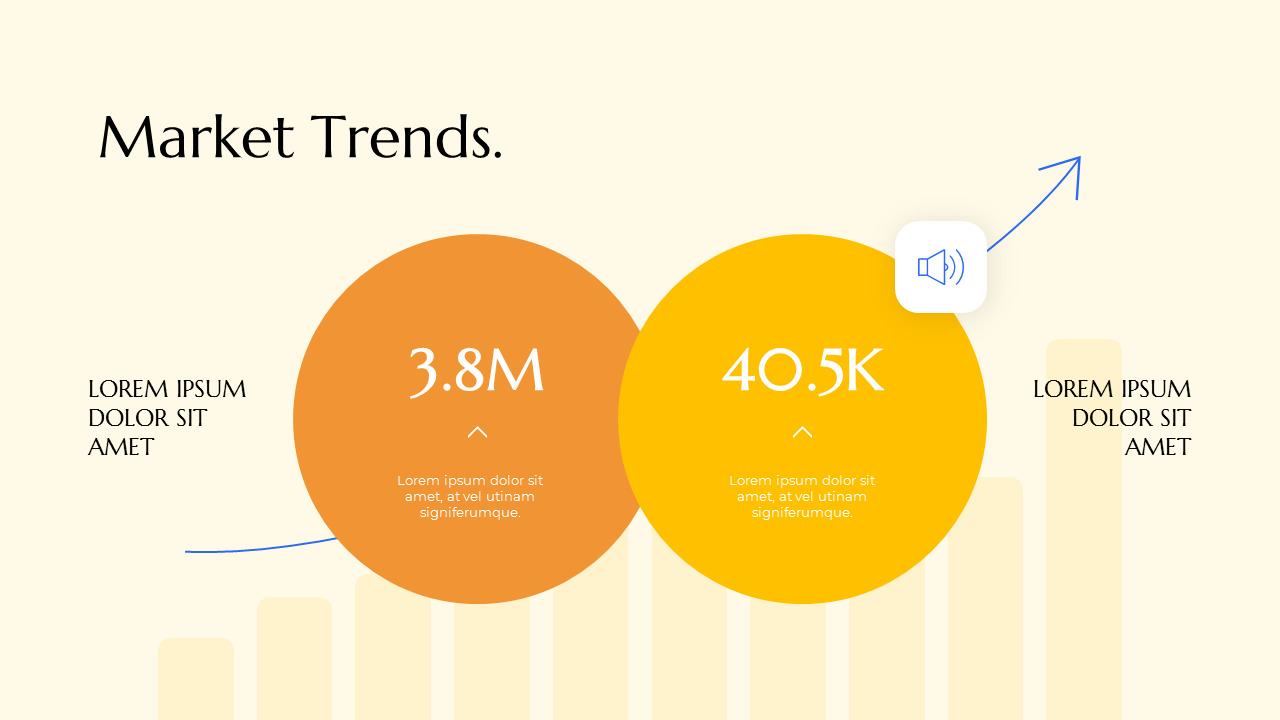 Market Trends.

LOREM IPSUM DOLOR SIT AMET

3.8M

Lorem ipsum dolor sit amet, at vel utinam signiferumque.

40.5K

Lorem ipsum dolor sit amet, at vel utinam signiferumque.

LOREM IPSUM DOLOR SIT AMET